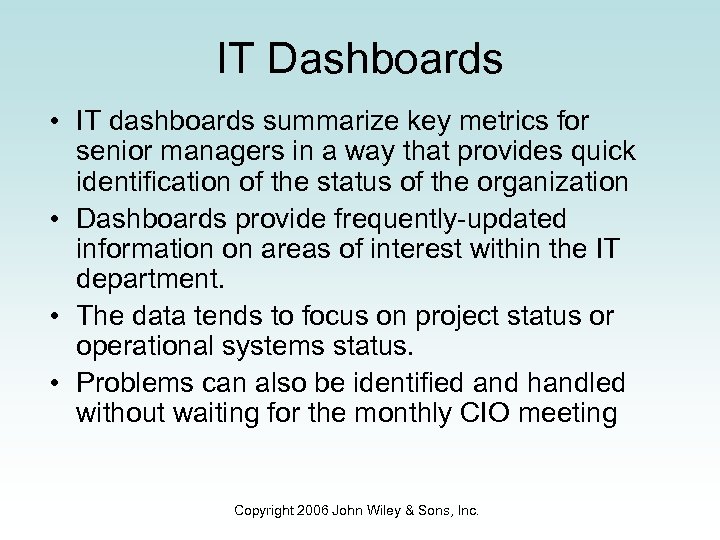 IT Dashboards

• IT dashboards summarize key metrics for senior managers in a way that provides quick identification of the status of the organization

• Dashboards provide frequently-updated information on areas of interest within the IT department.

• The data tends to focus on project status or operational systems status.

• Problems can also be identified and handled without waiting for the monthly CIO meeting

Copyright 2006 John Wiley & Sons, Inc.